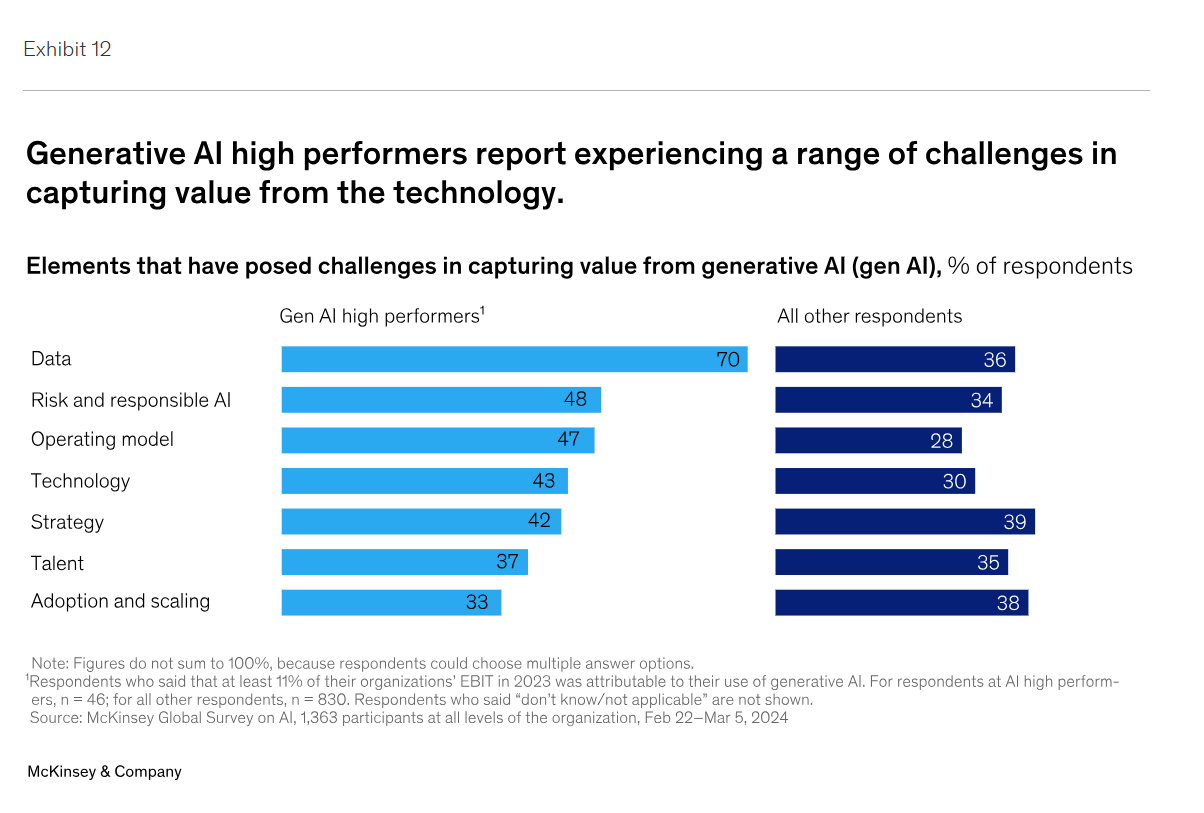 Exhibit 12

Generative AI high performers report experiencing a range of challenges in capturing value from the technology.

Elements that have posed challenges in capturing value from generative AI (gen AI), % of respondents

| | Gen AI high performers$^1$ | All other respondents |
|---|---|---|
| Data | 70 | 36 |
| Risk and responsible AI | 48 | 34 |
| Operating model | 47 | 28 |
| Technology | 43 | 30 |
| Strategy | 42 | 39 |
| Talent | 37 | 35 |
| Adoption and scaling | 33 | 38 |

Note: Figures do not sum to 100%, because respondents could choose multiple answer options.
$^1$Respondents who said that at least 11% of their organizations' EBIT in 2023 was attributable to their use of generative AI. For respondents at AI high performers, n = 46; for all other respondents, n = 830. Respondents who said "don't know/not applicable" are not shown.
Source: McKinsey Global Survey on AI, 1,363 participants at all levels of the organization, Feb 22–Mar 5, 2024

McKinsey & Company